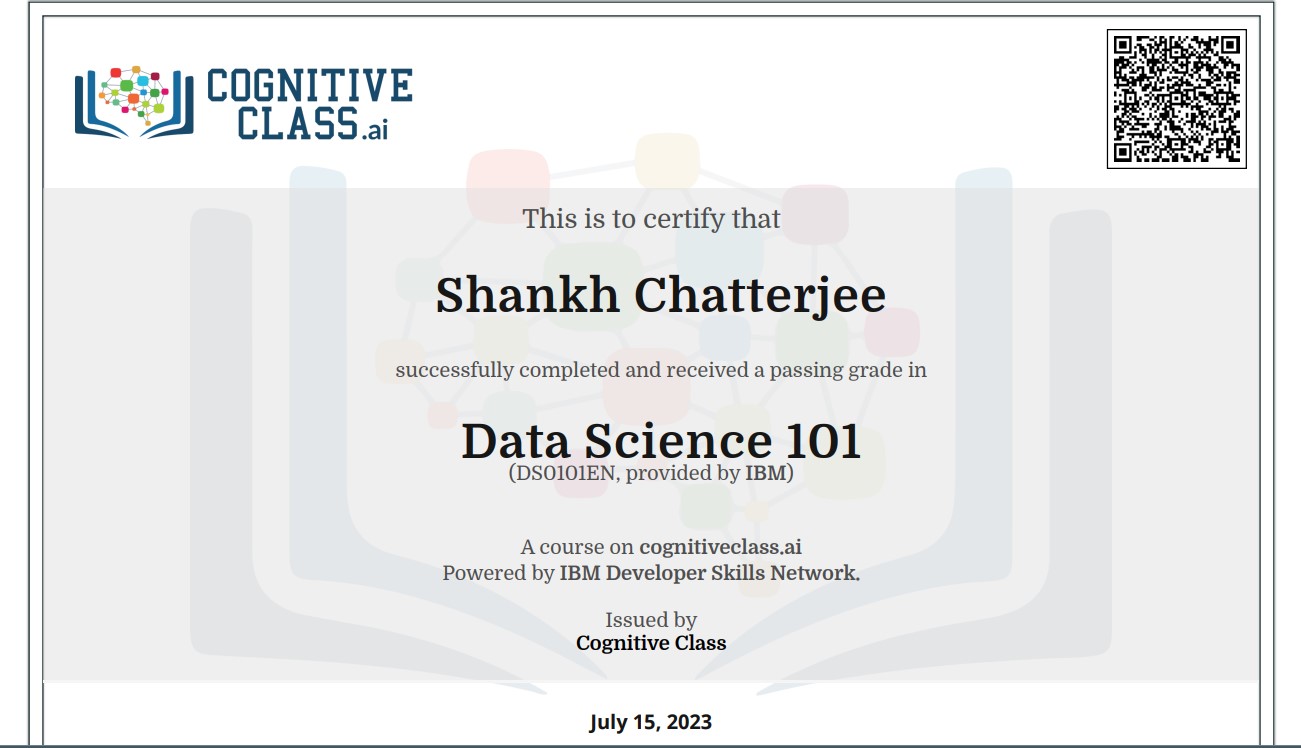 COGNITIVE CLASS.ai

This is to certify that

Shankh Chatterjee

successfully completed and received a passing grade in

Data Science 101
(DS0101EN, provided by IBM)

A course on cognitiveclass.ai
Powered by IBM Developer Skills Network.

Issued by
Cognitive Class

July 15, 2023